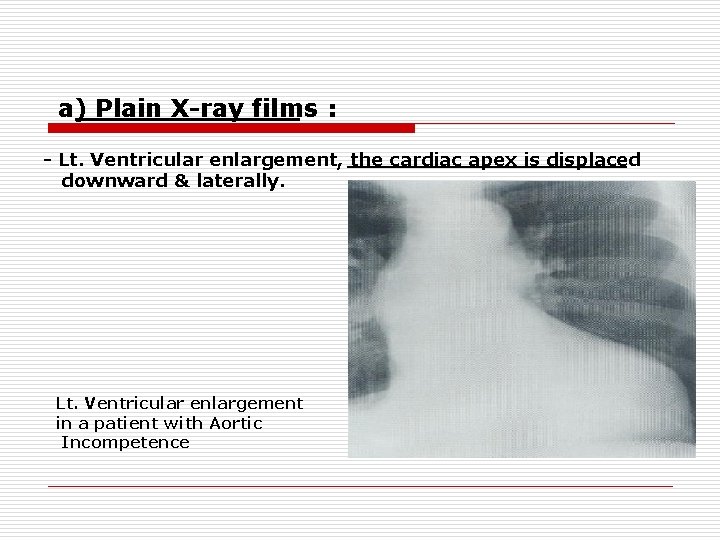 a) Plain X-ray films :

- Lt. Ventricular enlargement, the cardiac apex is displaced downward & laterally.

Lt. Ventricular enlargement in a patient with Aortic Incompetence